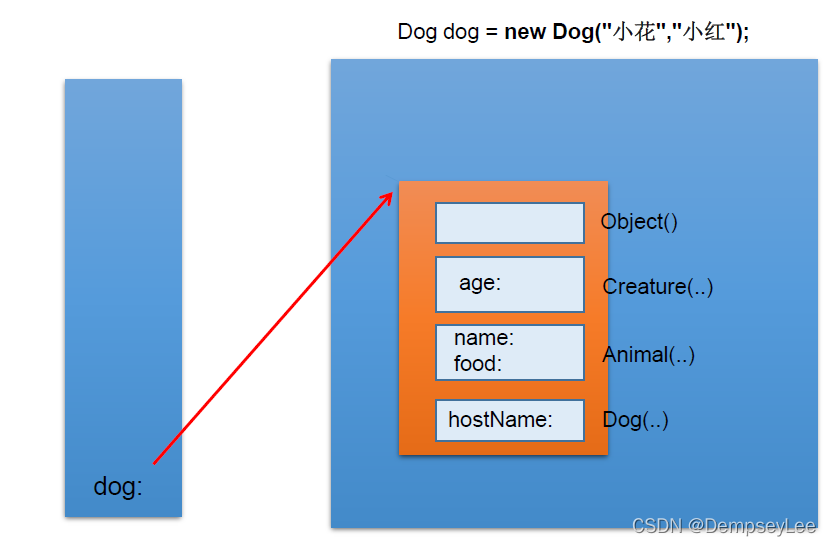 Dog dog = new Dog("小花","小红");

Object()

age:

Creature(..)

name:
food:

Animal(..)

hostName:

Dog(..)

dog:

CSDN @DempseyLee